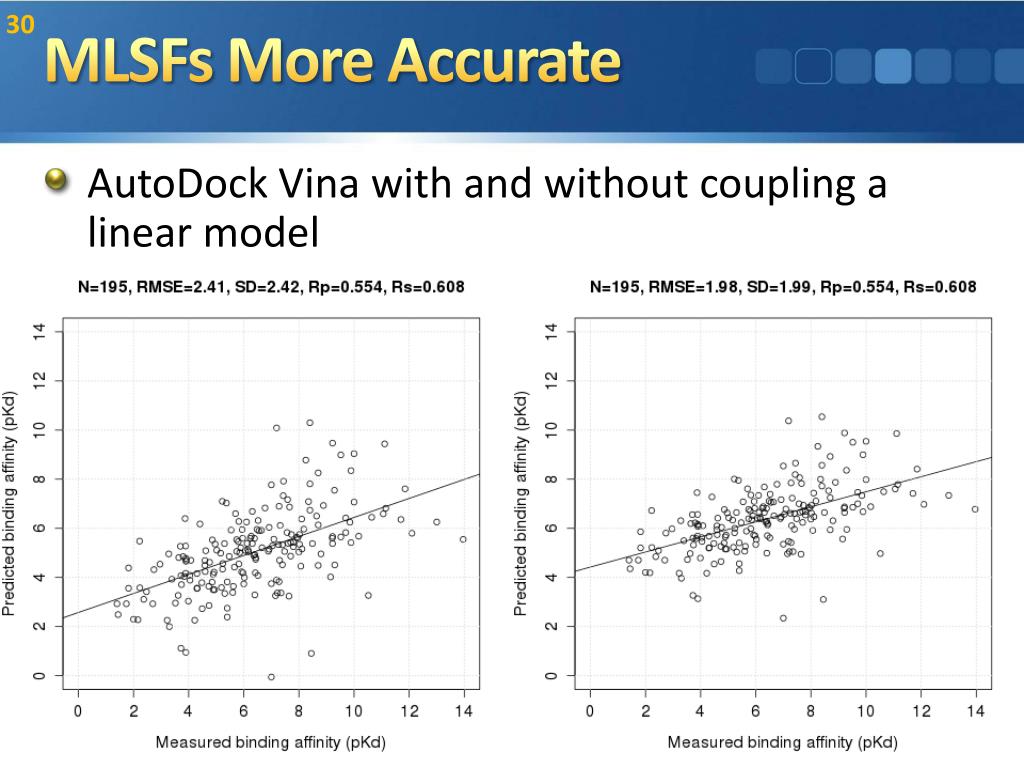 30

MLSFs More Accurate

AutoDock Vina with and without coupling a linear model

N=195, RMSE=2.41, SD=2.42, Rp=0.554, Rs=0.608

Predicted binding affinity (pKd)

0 2 4 6 8 10 12 14

0 2 4 6 8 10 12 14

Measured binding affinity (pKd)

N=195, RMSE=1.98, SD=1.99, Rp=0.554, Rs=0.608

Predicted binding affinity (pKd)

0 2 4 6 8 10 12 14

0 2 4 6 8 10 12 14

Measured binding affinity (pKd)